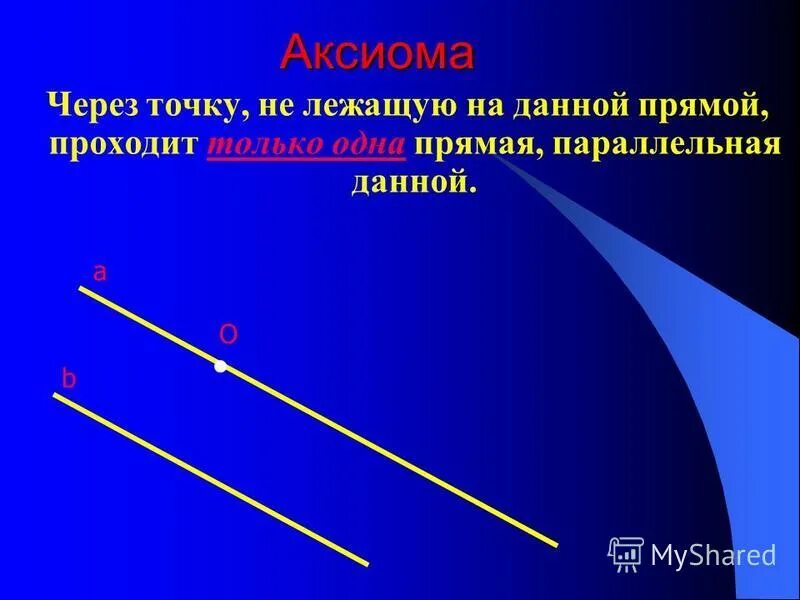 Аксиома

Через точку, не лежащую на данной прямой, проходит только одна прямая, параллельная данной.

a

O

b

MyShared